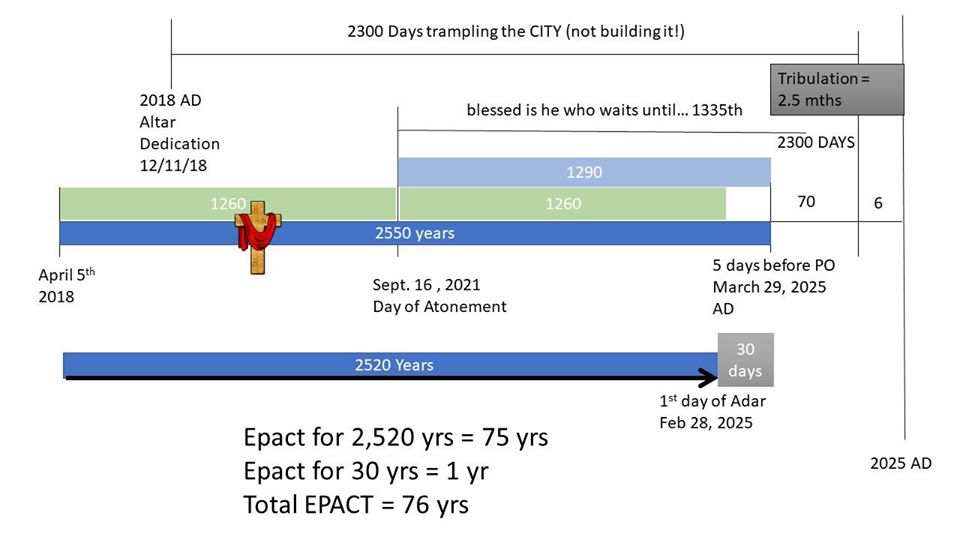 2300 Days trampling the CITY (not building it!)

Tribulation = 2.5 mths

2018 AD
Altar
Dedication
12/11/18

blessed is he who waits until… 1335th

2300 DAYS

1290

1260

1260

70

6

2550 years

April 5$^{th}$
2018

Sept. 16 , 2021
Day of Atonement

5 days before PO
March 29, 2025
AD

2520 Years

30
days

1$^{st}$ day of Adar
Feb 28, 2025

Epact for 2,520 yrs = 75 yrs
Epact for 30 yrs = 1 yr
Total EPACT = 76 yrs

2025 AD